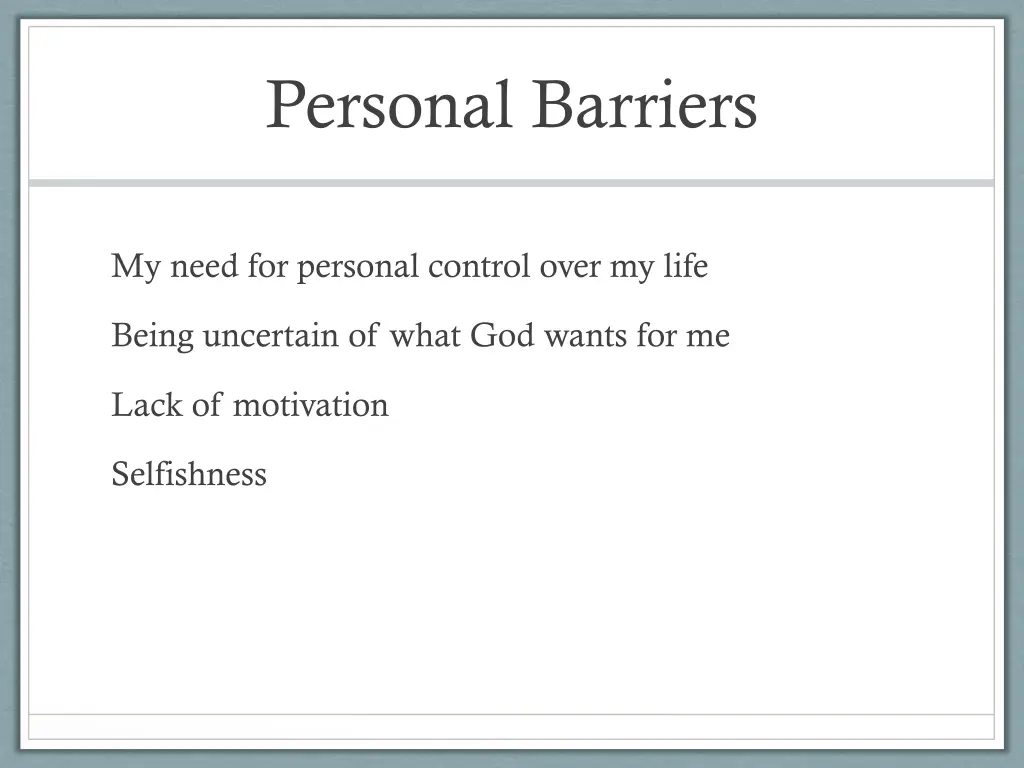 Personal Barriers

My need for personal control over my life

Being uncertain of what God wants for me

Lack of motivation

Selfishness